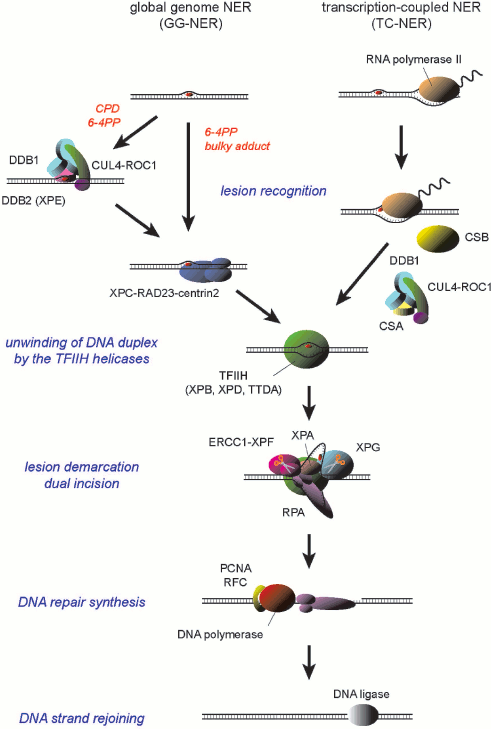 global genome NER
(GG-NER)

transcription-coupled NER
(TC-NER)

RNA polymerase II

CPD
6-4PP

6-4PP
bulky adduct

DDB1

CUL4-ROC1

DDB2 (XPE)

lesion recognition

CSB

DDB1

CUL4-ROC1

CSA

XPC-RAD23-centrin2

unwinding of DNA duplex
by the TFIIH helicases

TFIIH
(XPB, XPD, TTDA)

ERCC1-XPF

XPA

XPG

lesion demarcation
dual incision

RPA

PCNA
RFC

DNA repair synthesis

DNA polymerase

DNA ligase

DNA strand rejoining